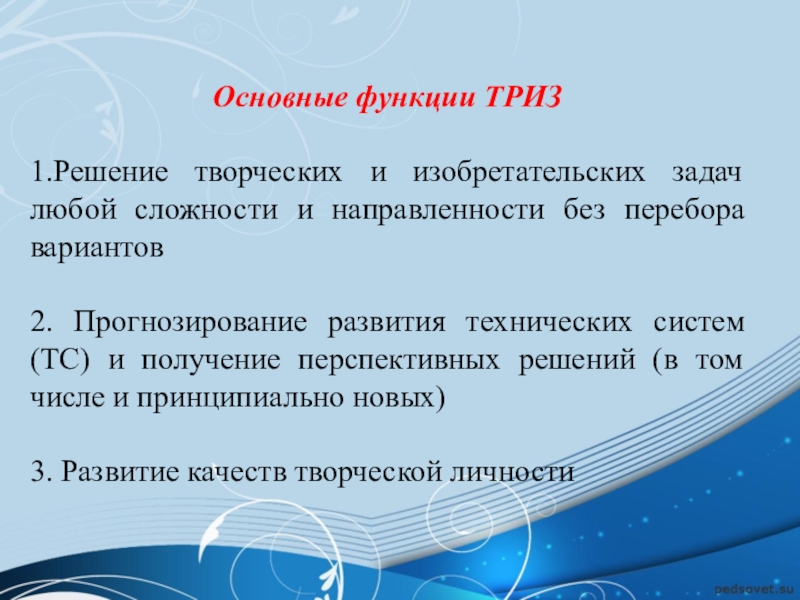 Основные функции ТРИЗ

1.Решение творческих и изобретательских задач любой сложности и направленности без перебора вариантов

2. Прогнозирование развития технических систем (ТС) и получение перспективных решений (в том числе и принципиально новых)

3. Развитие качеств творческой личности

pedsovet.su